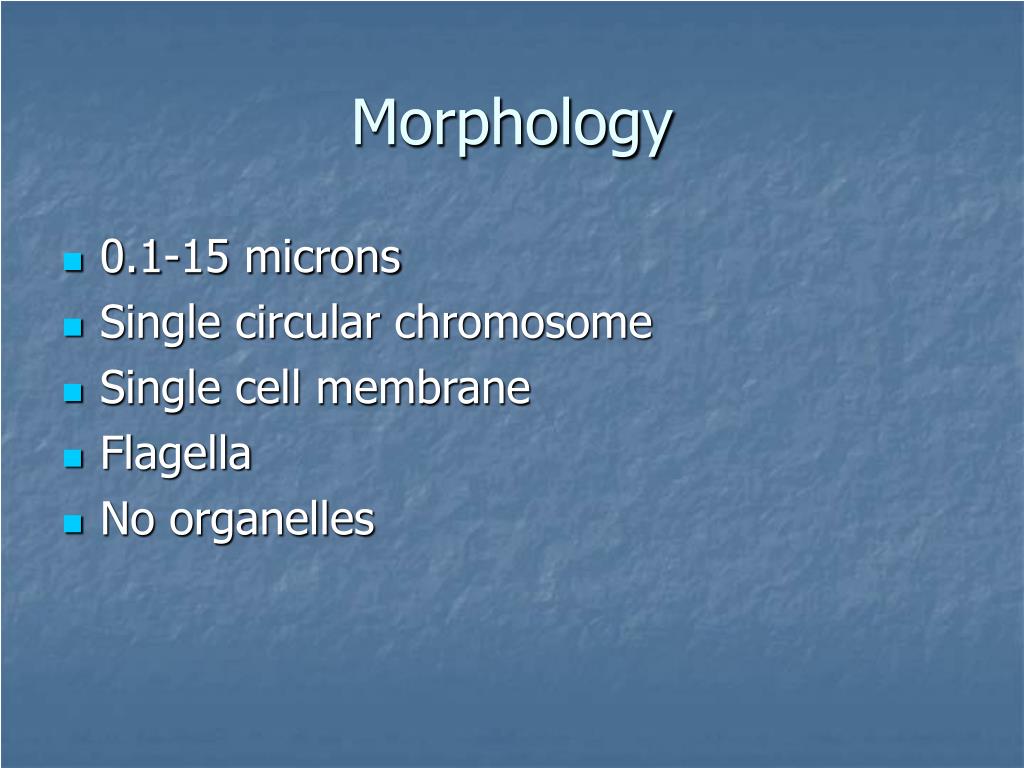 Morphology

- 0.1-15 microns
- Single circular chromosome
- Single cell membrane
- Flagella
- No organelles